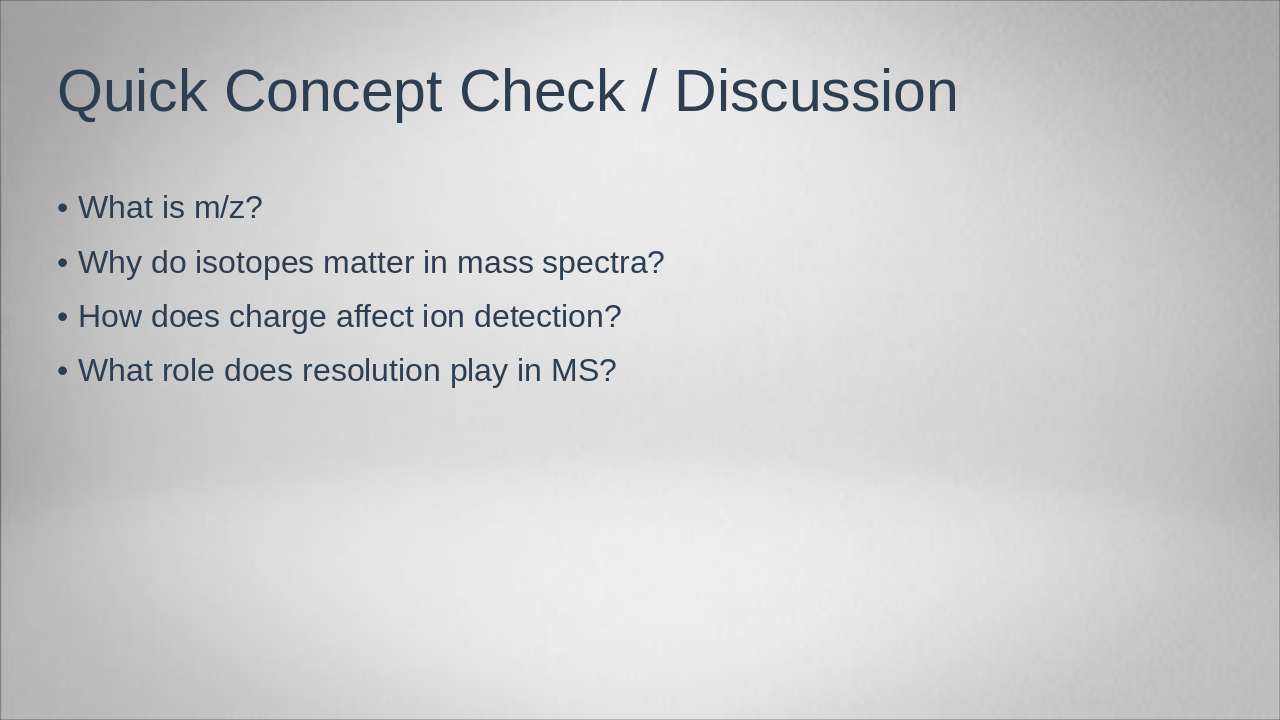 Quick Concept Check / Discussion

• What is m/z?
• Why do isotopes matter in mass spectra?
• How does charge affect ion detection?
• What role does resolution play in MS?